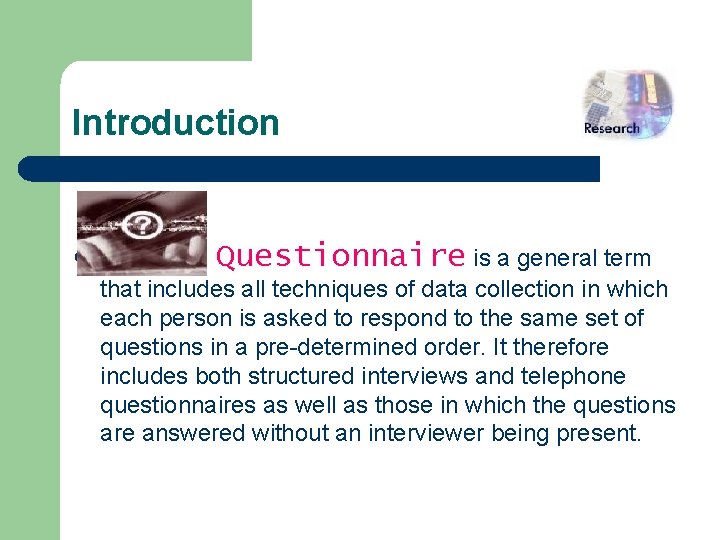 Introduction

Research

• Questionnaire is a general term that includes all techniques of data collection in which each person is asked to respond to the same set of questions in a pre-determined order. It therefore includes both structured interviews and telephone questionnaires as well as those in which the questions are answered without an interviewer being present.